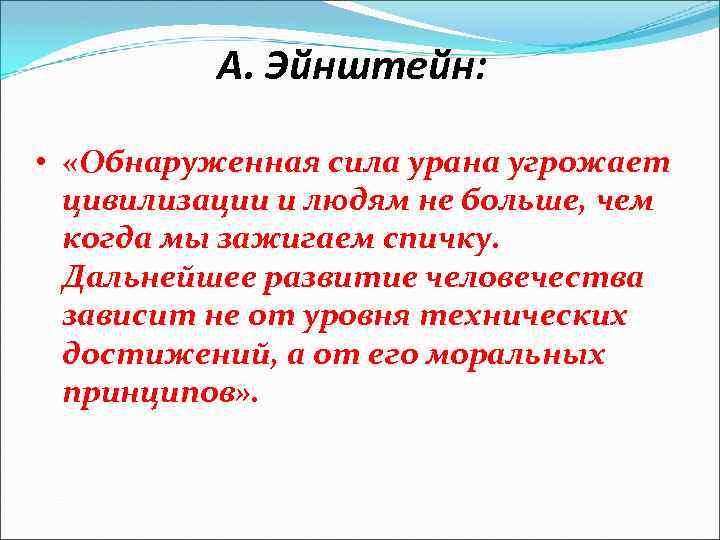 А. Эйнштейн:

• «Обнаруженная сила урана угрожает цивилизации и людям не больше, чем когда мы зажигаем спичку. Дальнейшее развитие человечества зависит не от уровня технических достижений, а от его моральных принципов».